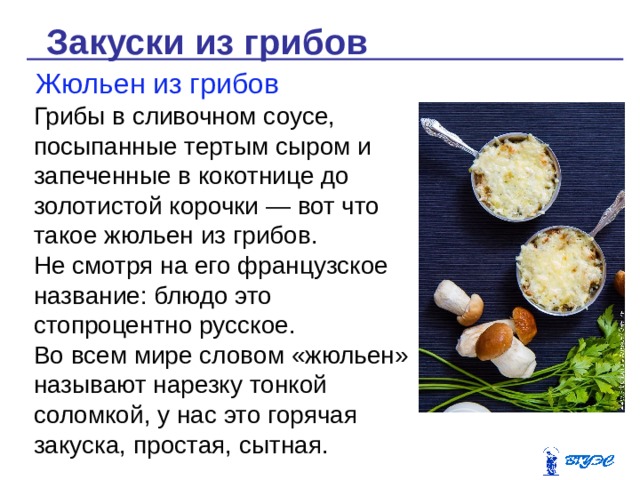 Закуски из грибов

Жюльен из грибов

Грибы в сливочном соусе, посыпанные тертым сыром и запеченные в кокотнице до золотистой корочки — вот что такое жюльен из грибов.
Не смотря на его французское название: блюдо это стопроцентно русское.
Во всем мире словом «жюльен» называют нарезку тонкой соломкой, у нас это горячая закуска, простая, сытная.

ВГУЭС